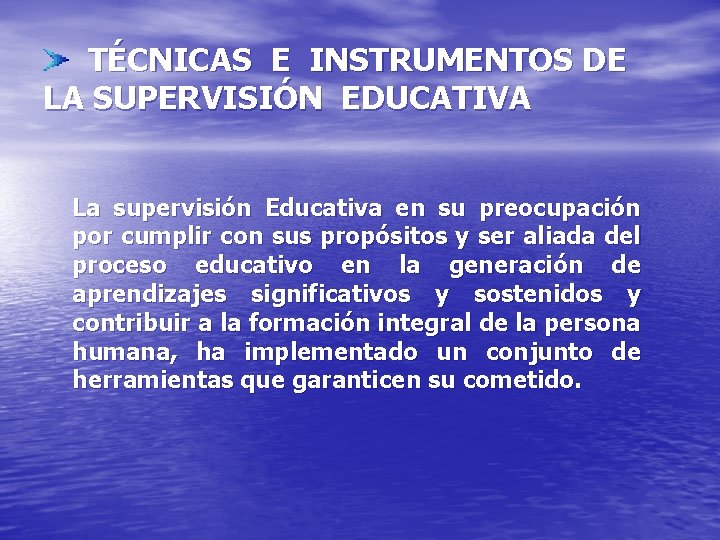 TÉCNICAS E INSTRUMENTOS DE LA SUPERVISIÓN EDUCATIVA

La supervisión Educativa en su preocupación por cumplir con sus propósitos y ser aliada del proceso educativo en la generación de aprendizajes significativos y sostenidos y contribuir a la formación integral de la persona humana, ha implementado un conjunto de herramientas que garanticen su cometido.